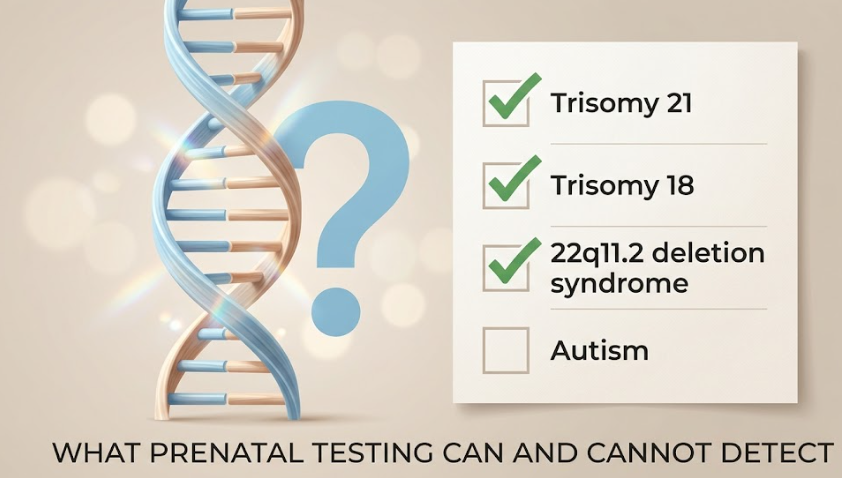 ?

Trisomy 21

Trisomy 18

22q11.2 deletion syndrome

Autism

WHAT PRENATAL TESTING CAN AND CANNOT DETECT